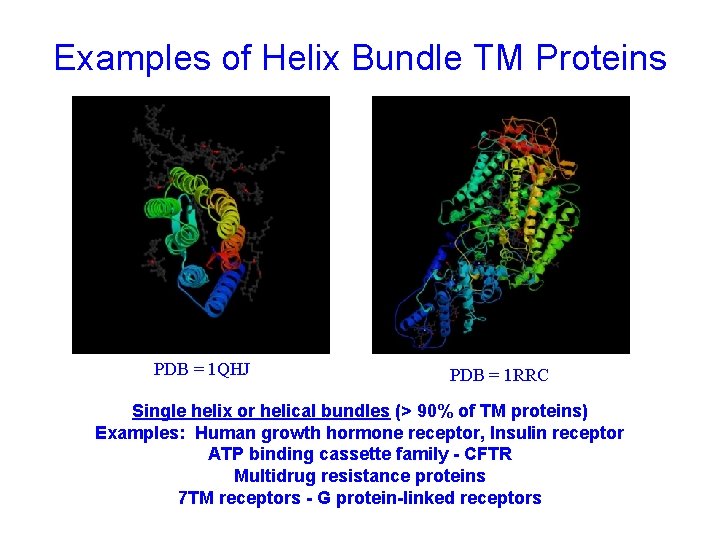 Examples of Helix Bundle TM Proteins

PDB = 1QHJ

PDB = 1RRC

Single helix or helical bundles (> 90% of TM proteins)
Examples: Human growth hormone receptor, Insulin receptor
ATP binding cassette family - CFTR
Multidrug resistance proteins
7TM receptors - G protein-linked receptors